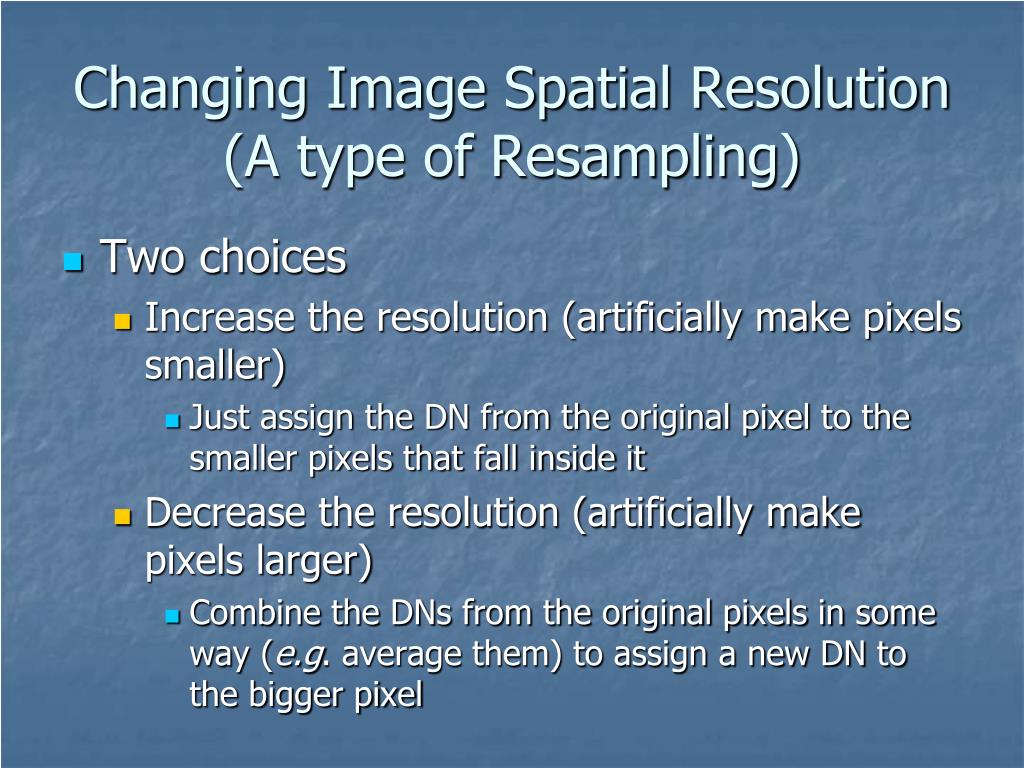 Changing Image Spatial Resolution (A type of Resampling)

Two choices

Increase the resolution (artificially make pixels smaller)

Just assign the DN from the original pixel to the smaller pixels that fall inside it

Decrease the resolution (artificially make pixels larger)

Combine the DNs from the original pixels in some way (e.g. average them) to assign a new DN to the bigger pixel